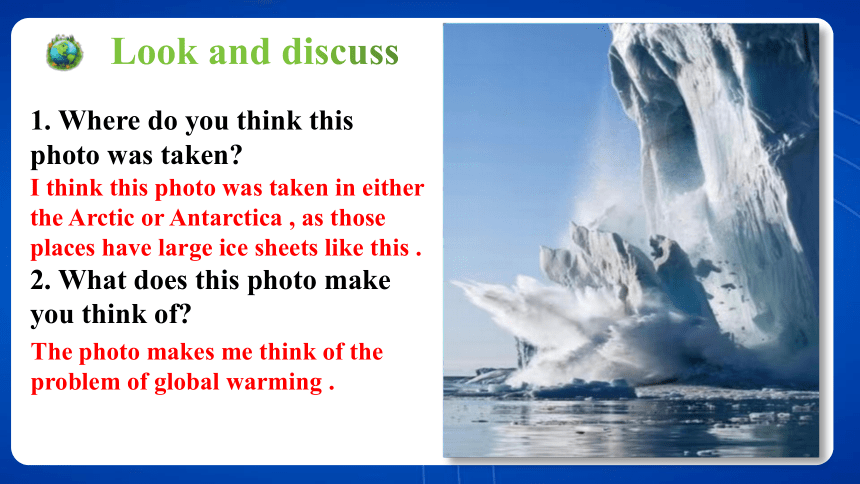 Look and discuss

1. Where do you think this photo was taken?

I think this photo was taken in either the Arctic or Antarctica , as those places have large ice sheets like this .

2. What does this photo make you think of?

The photo makes me think of the problem of global warming .